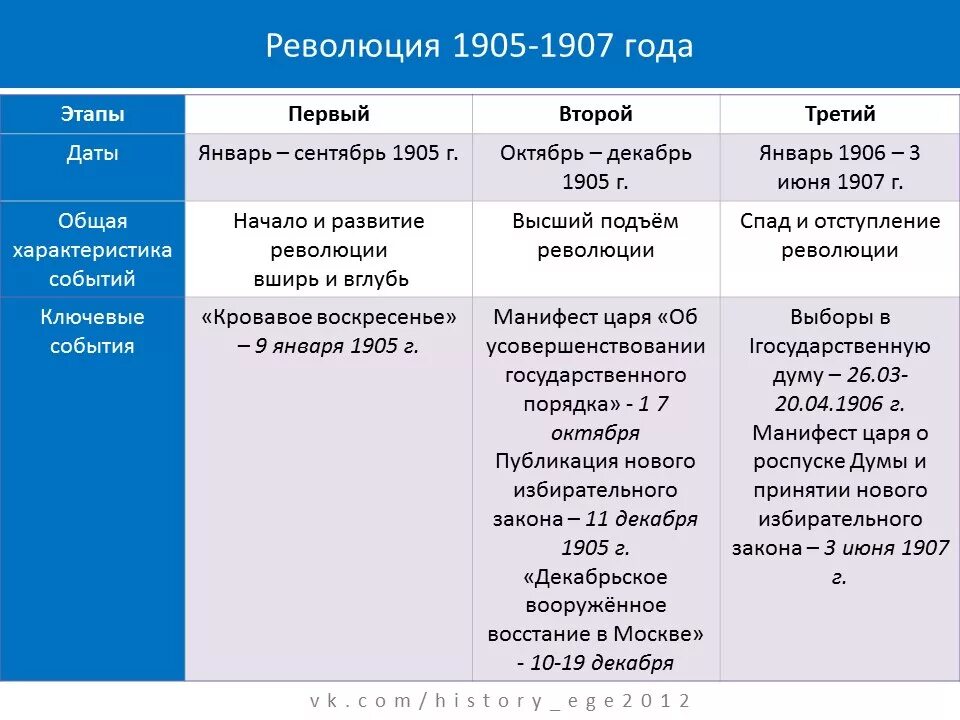 Революция 1905-1907 года

| Этапы | Первый | Второй | Третий |
|---|---|---|---|
| Даты | Январь – сентябрь 1905 г. | Октябрь – декабрь 1905 г. | Январь 1906 – 3 июня 1907 г. |
| Общая характеристика событий | Начало и развитие революции вширь и вглубь | Высший подъём революции | Спад и отступление революции |
| Ключевые события | «Кровавое воскресенье» – 9 января 1905 г. | Манифест царя «Об усовершенствовании государственного порядка» - 1 7 октября Публикация нового избирательного закона – 11 декабря 1905 г. «Декабрьское вооружённое восстание в Москве» - 10-19 декабря | Выборы в Iгосударственную думу – 26.03-20.04.1906 г. Манифест царя о роспуске Думы и принятии нового избирательного закона – 3 июня 1907 г. |

vk.com/history_ege2012